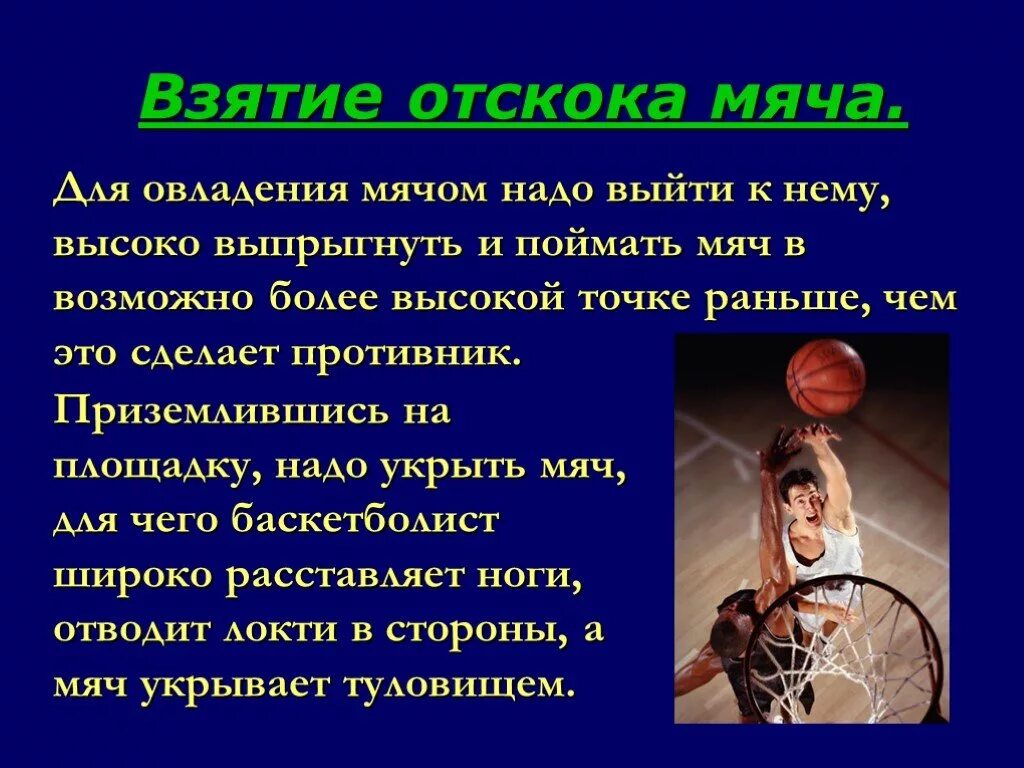 Взятие отскока мяча.

Для овладения мячом надо выйти к нему, высоко выпрыгнуть и поймать мяч в возможно более высокой точке раньше, чем это сделает противник. Приземлившись на площадку, надо укрыть мяч, для чего баскетболист широко расставляет ноги, отводит локти в стороны, а мяч укрывает туловищем.